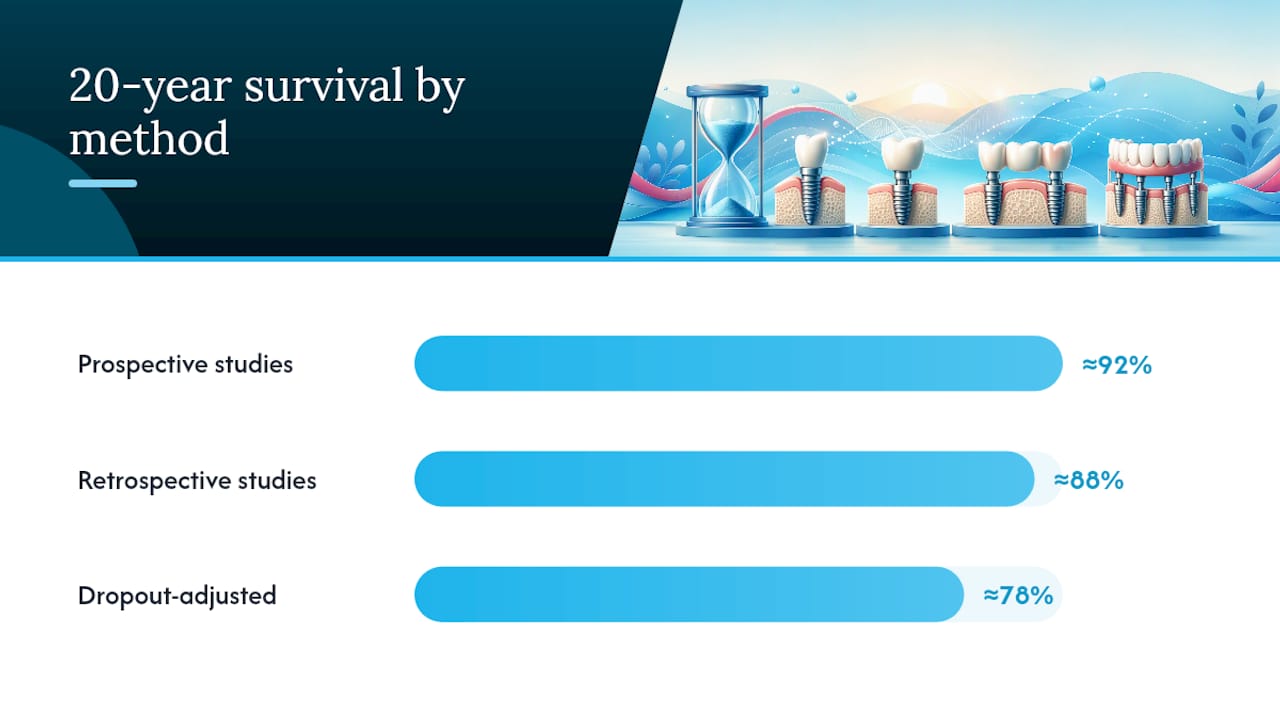 20-year survival by method

Prospective studies ≈92%

Retrospective studies ≈88%

Dropout-adjusted ≈78%